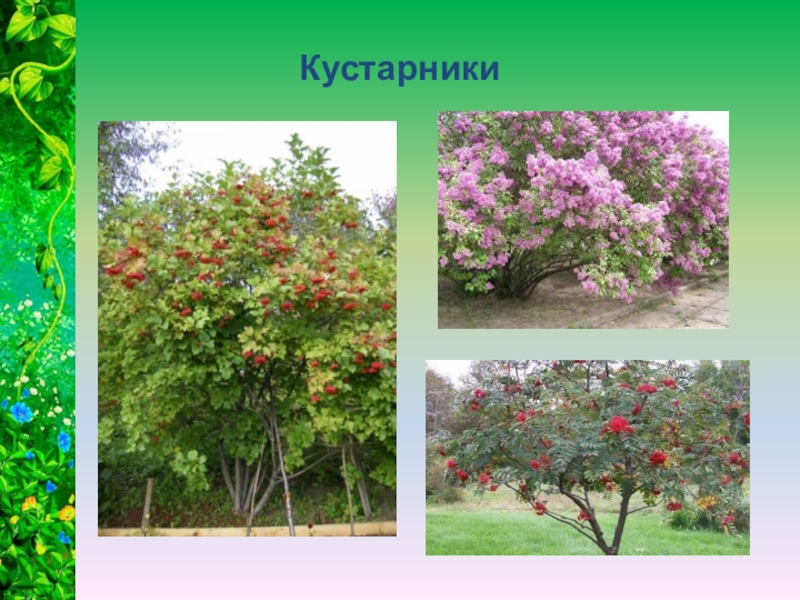 Кустарники